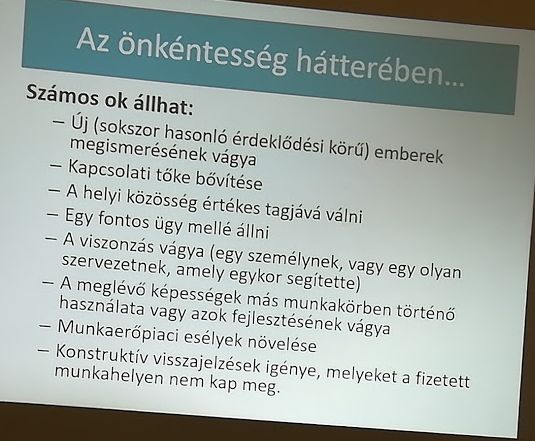 Az önkéntesség hátterében…

Számos ok állhat:

– Új (sokszor hasonló érdeklődési körű) emberek megismerésének vágya
– Kapcsolati tőke bővítése
– A helyi közösség értékes tagjává válni
– Egy fontos ügy mellé állni
– A viszonzás vágya (egy személynek, vagy egy olyan szervezetnek, amely egykor segítette)
– A meglévő képességek más munkakörben történő használata vagy azok fejlesztésének vágya
– Munkaerőpiaci esélyek növelése
– Konstruktív visszajelzések igénye, melyeket a fizetett munkahelyen nem kap meg.